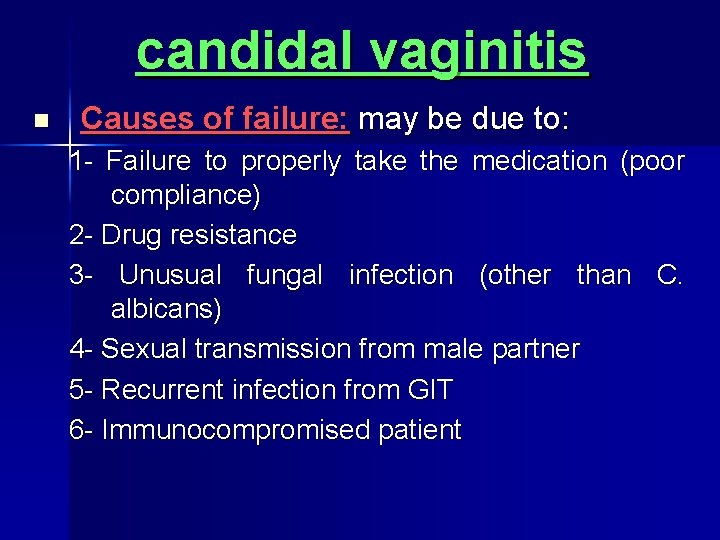 candidal vaginitis

Causes of failure: may be due to:

1- Failure to properly take the medication (poor compliance)

2- Drug resistance

3- Unusual fungal infection (other than C. albicans)

4- Sexual transmission from male partner

5- Recurrent infection from GIT

6- Immunocompromised patient